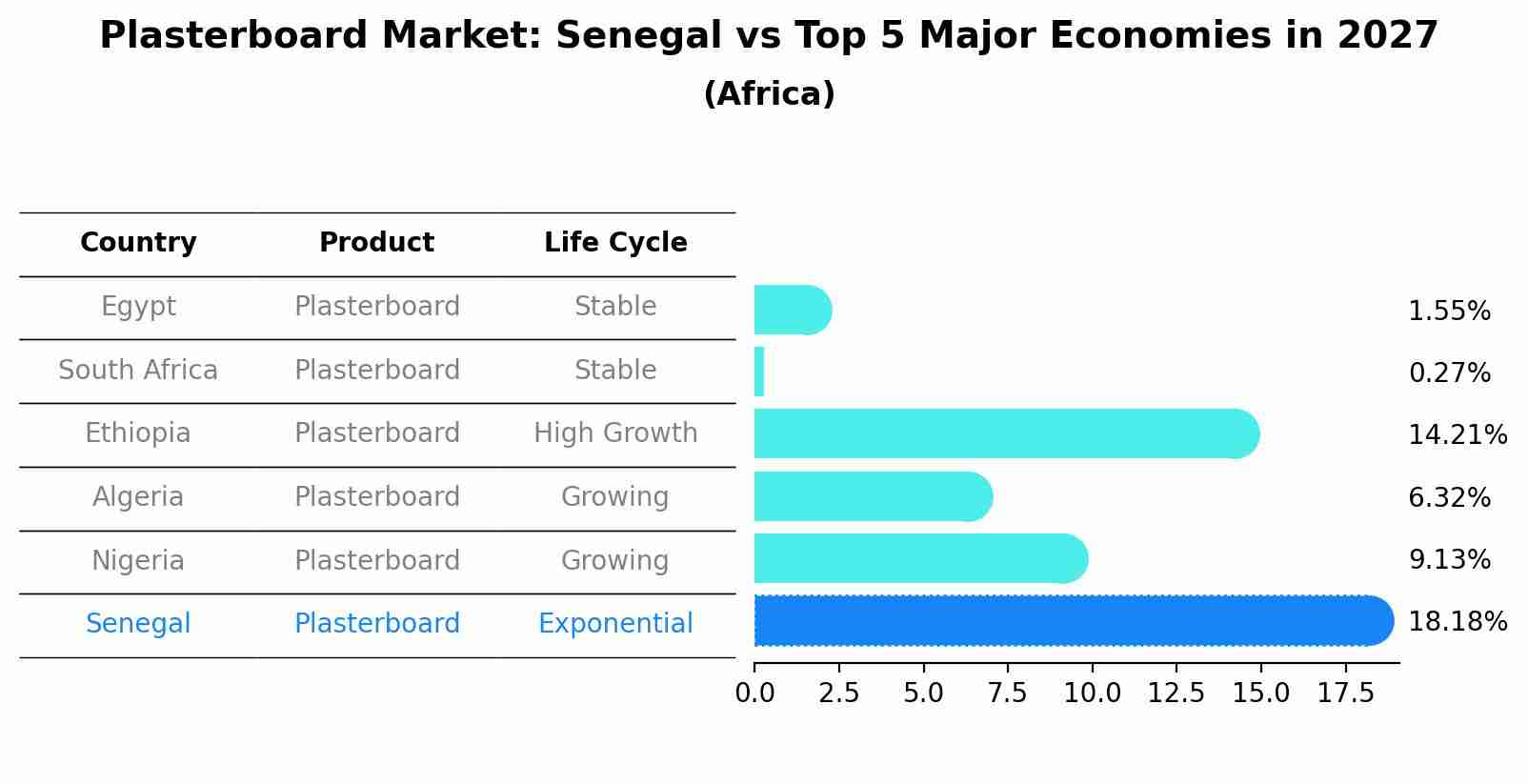 Plasterboard Market: Senegal vs Top 5 Major Economies in 2027
(Africa)

| Country | Product | Life Cycle |
|---|---|---|
| Egypt | Plasterboard | Stable |
| South Africa | Plasterboard | Stable |
| Ethiopia | Plasterboard | High Growth |
| Algeria | Plasterboard | Growing |
| Nigeria | Plasterboard | Growing |
| Senegal | Plasterboard | Exponential |

1.55%
0.27%
14.21%
6.32%
9.13%
18.18%

0.0 2.5 5.0 7.5 10.0 12.5 15.0 17.5